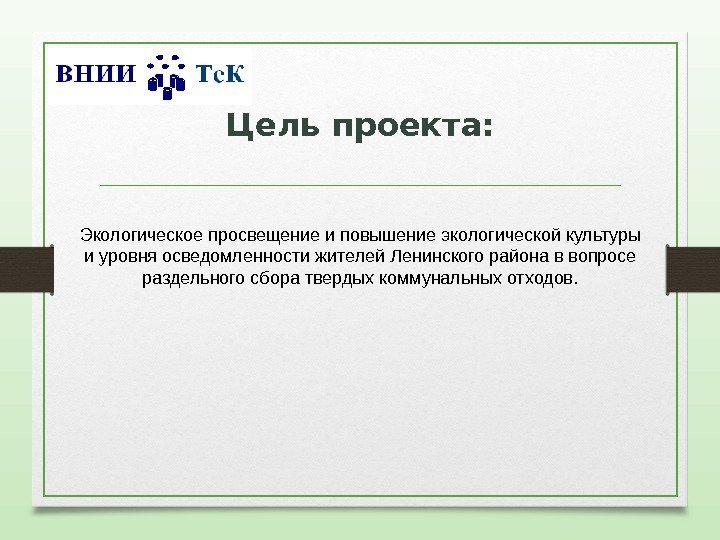 ВНИИ ТсК

Цель проекта:

Экологическое просвещение и повышение экологической культуры и уровня осведомленности жителей Ленинского района в вопросе раздельного сбора твердых коммунальных отходов.